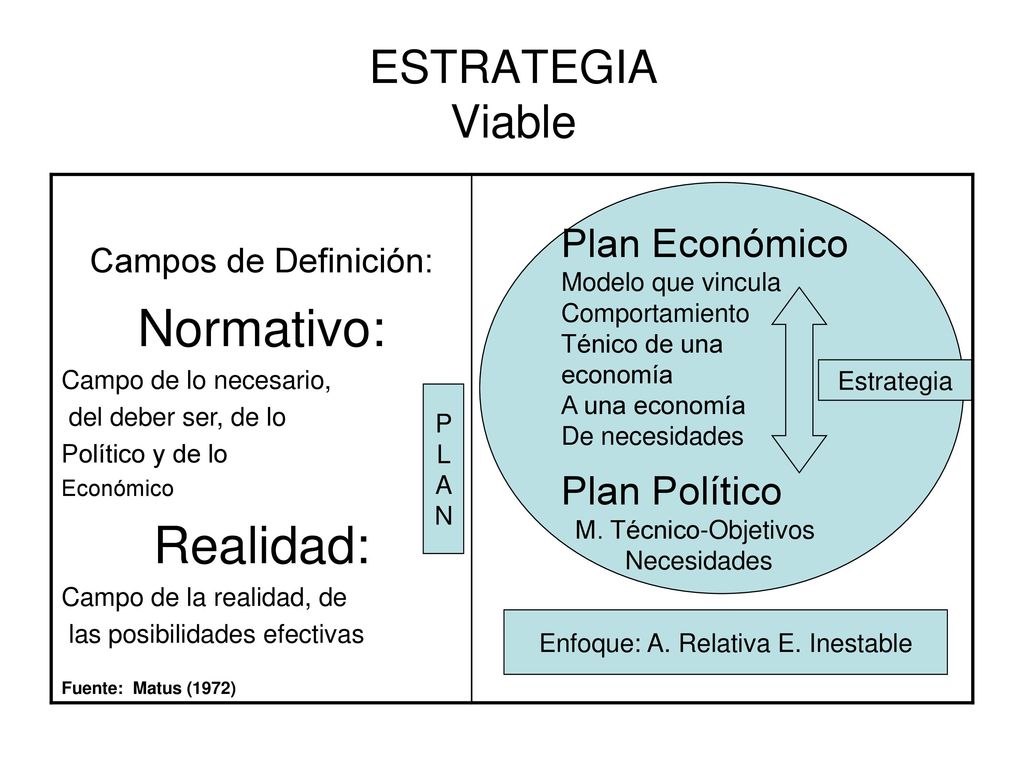 ESTRATEGIA
Viable

Campos de Definición:

Normativo:

Campo de lo necesario,
del deber ser, de lo
Político y de lo
Económico

Realidad:

Campo de la realidad, de
las posibilidades efectivas

Fuente: Matus (1972)

P
L
A
N

Plan Económico
Modelo que vincula
Comportamiento
Ténico de una
economía
A una economía
De necesidades

Estrategia

Plan Político
M. Técnico-Objetivos
Necesidades

Enfoque: A. Relativa E. Inestable